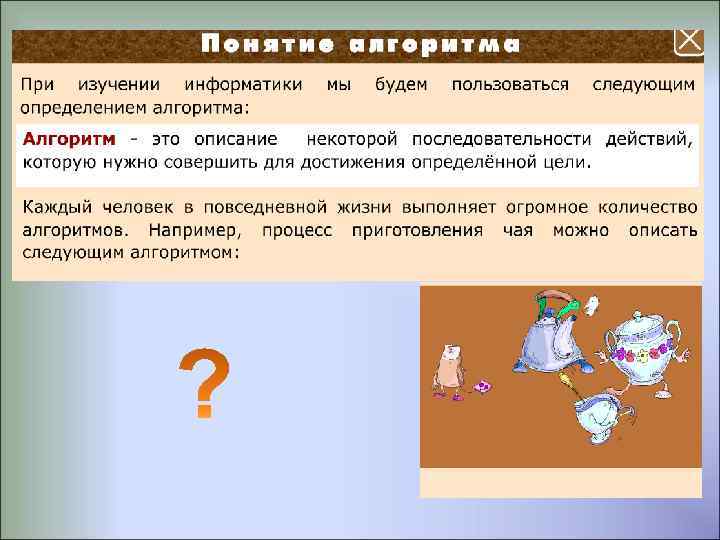 Понятие алгоритма

При изучении информатики мы будем пользоваться следующим определением алгоритма:

Алгоритм - это описание некоторой последовательности действий, которую нужно совершить для достижения определённой цели.

Каждый человек в повседневной жизни выполняет огромное количество алгоритмов. Например, процесс приготовления чая можно описать следующим алгоритмом:

?